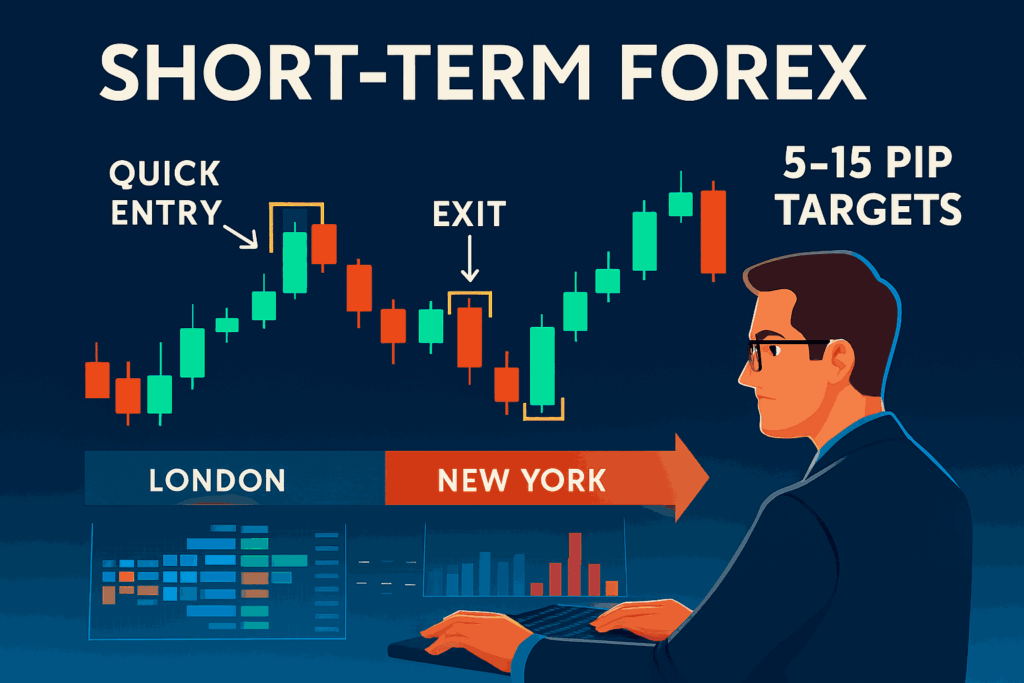 SHORT-TERM FOREX

QUICK ENTRY

EXIT

5–15 PIP TARGETS

LONDON

NEW YORK